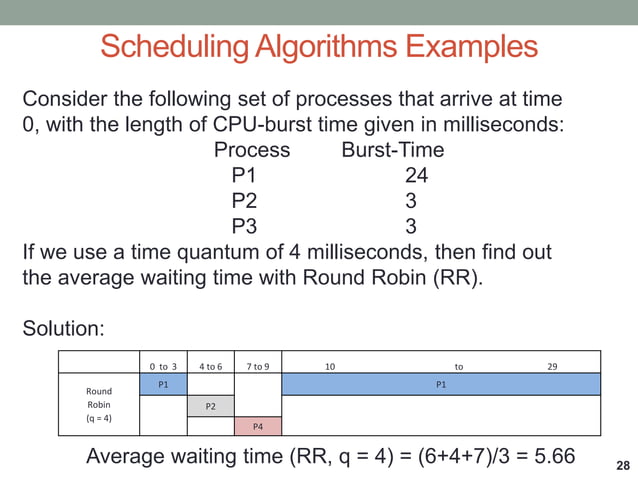 Scheduling Algorithms Examples

Consider the following set of processes that arrive at time 0, with the length of CPU-burst time given in milliseconds:

| Process | Burst-Time |
|---|---|
| P1 | 24 |
| P2 | 3 |
| P3 | 3 |

If we use a time quantum of 4 milliseconds, then find out the average waiting time with Round Robin (RR).

Solution:

| | 0 to 3 | 4 to 6 | 7 to 9 | 10 to 29 |
|---|---|---|---|---|
| Round Robin (q = 4) | P1 | | | P1 |
| | | P2 | | |
| | | | P4 | |

Average waiting time (RR, q = 4) = (6+4+7)/3 = 5.66

28